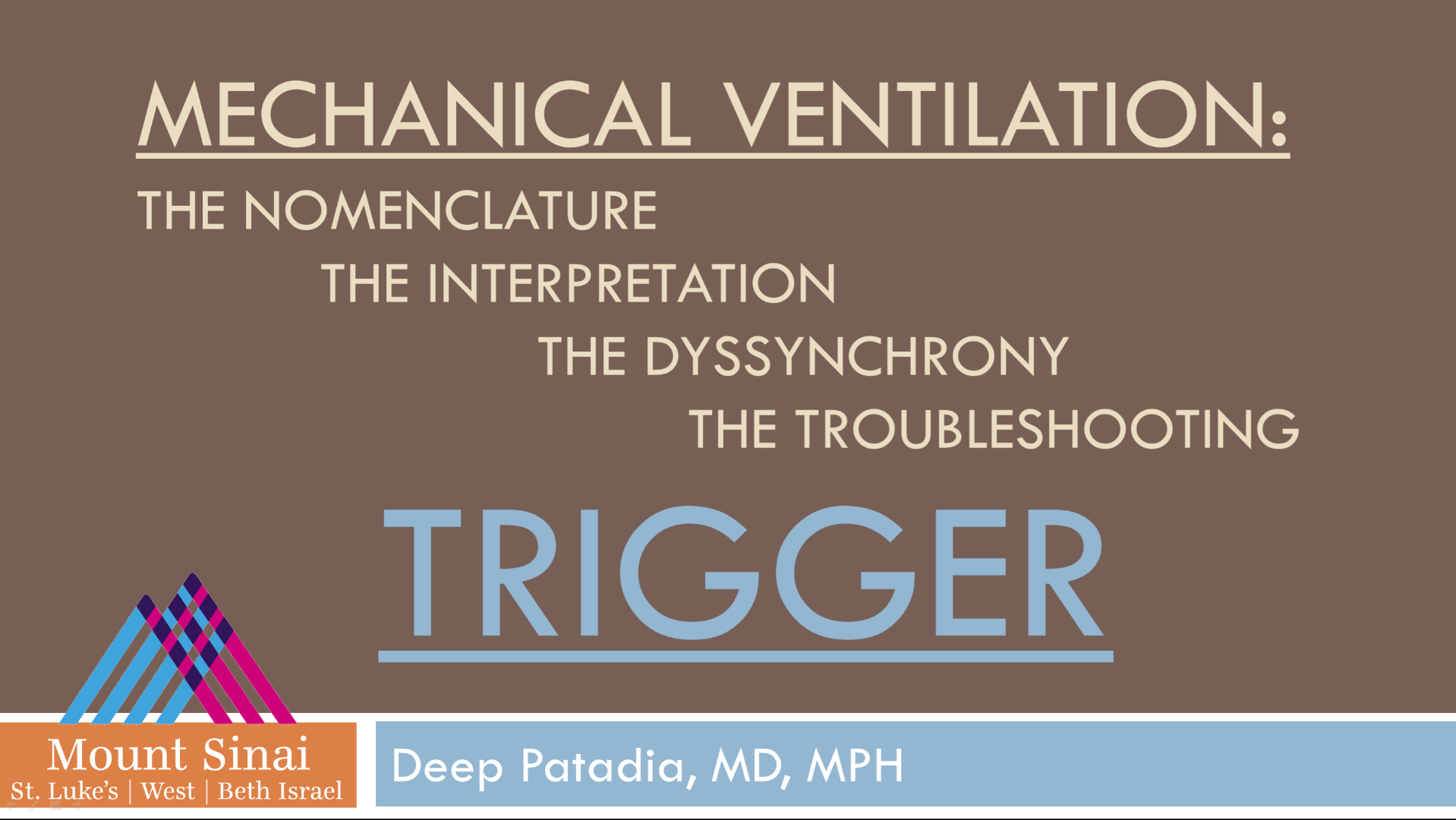 MECHANICAL VENTILATION:

THE NOMENCLATURE

THE INTERPRETATION

THE DYSSYNCHRONY

THE TROUBLESHOOTING

TRIGGER

Mount Sinai
St. Luke's | West | Beth Israel

Deep Patadia, MD, MPH